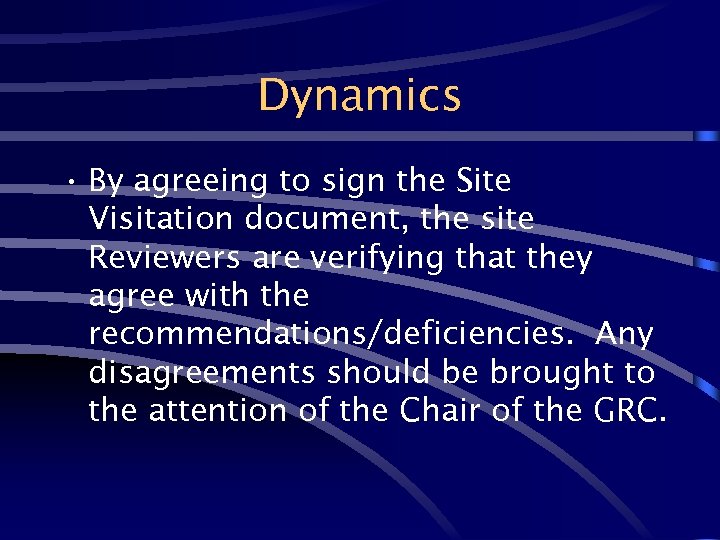 Dynamics

• By agreeing to sign the Site Visitation document, the site Reviewers are verifying that they agree with the recommendations/deficiencies. Any disagreements should be brought to the attention of the Chair of the GRC.